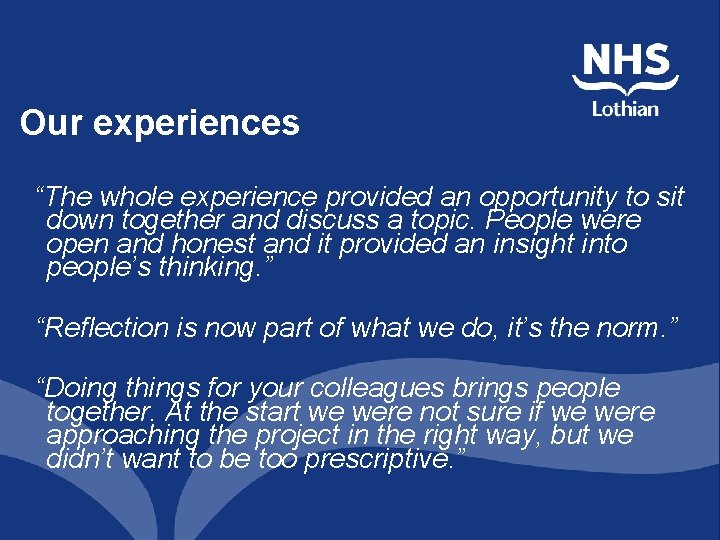 NHS
Lothian

Our experiences

“The whole experience provided an opportunity to sit down together and discuss a topic. People were open and honest and it provided an insight into people’s thinking.”

“Reflection is now part of what we do, it’s the norm.”

“Doing things for your colleagues brings people together. At the start we were not sure if we were approaching the project in the right way, but we didn’t want to be too prescriptive.”